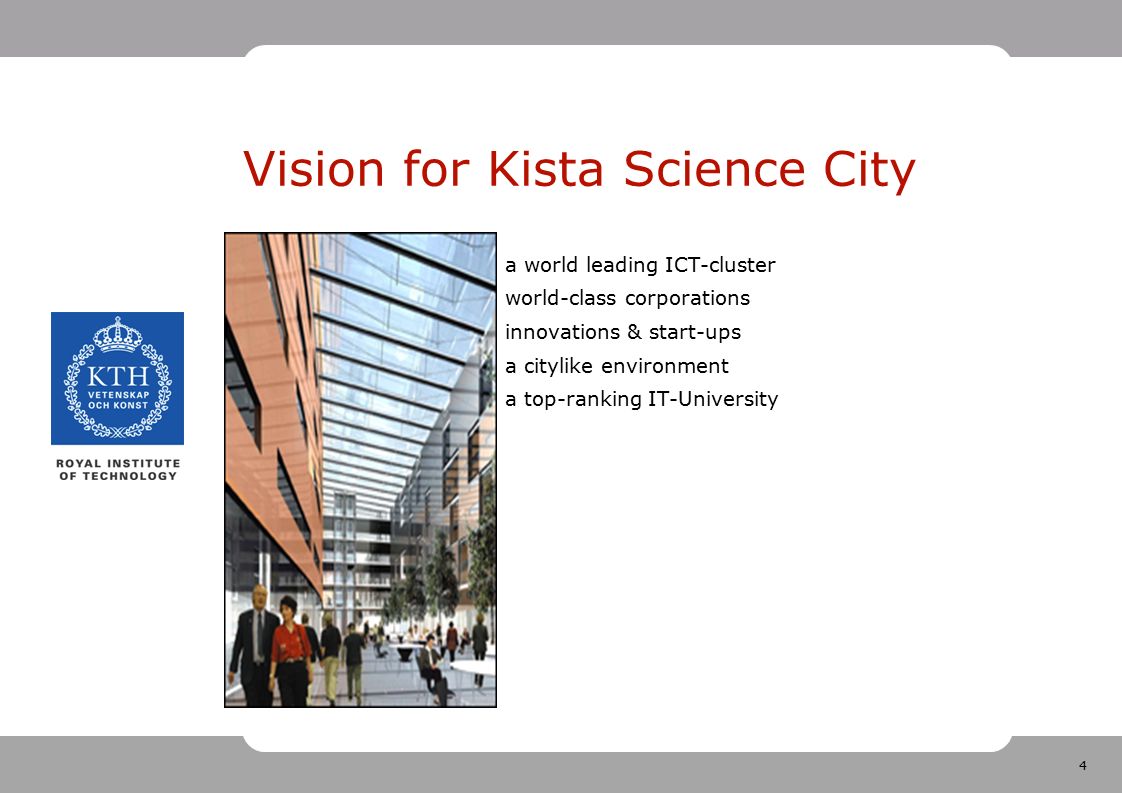 Vision for Kista Science City

KTH
VETENSKAP
OCH KONST

ROYAL INSTITUTE
OF TECHNOLOGY

a world leading ICT-cluster
world-class corporations
innovations & start-ups
a citylike environment
a top-ranking IT-University

4